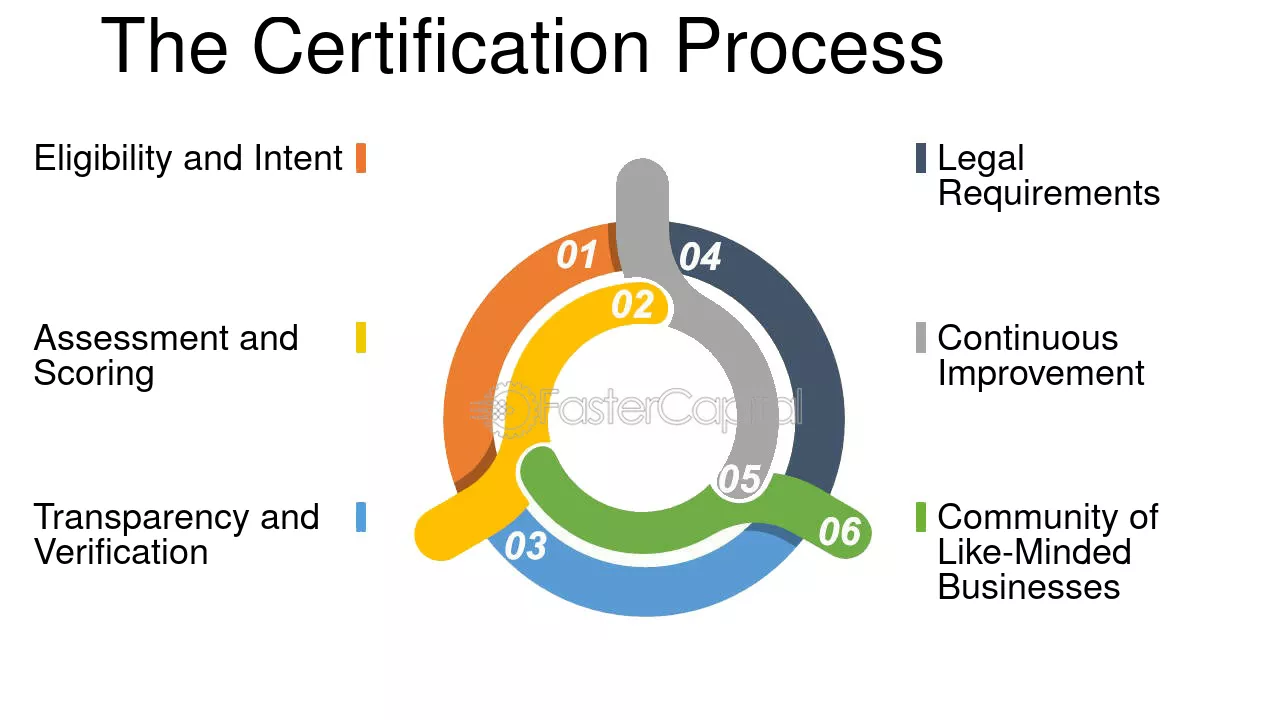 The Certification Process

Eligibility and Intent

Assessment and Scoring

Transparency and Verification

01

02

03

04

05

06

Legal Requirements

Continuous Improvement

Community of Like-Minded Businesses

FasterCapital